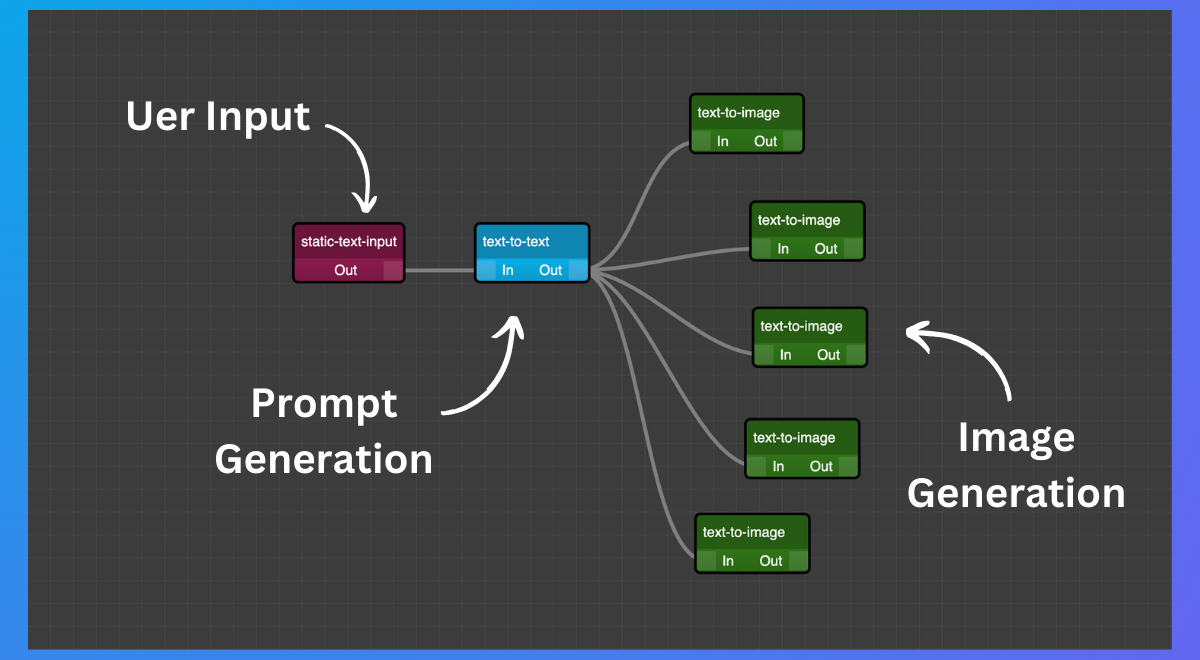 Uer Input

static-text-input
Out

text-to-text
In Out

Prompt Generation

text-to-image
In Out

text-to-image
In Out

text-to-image
In Out

text-to-image
In Out

text-to-image
In Out

Image Generation